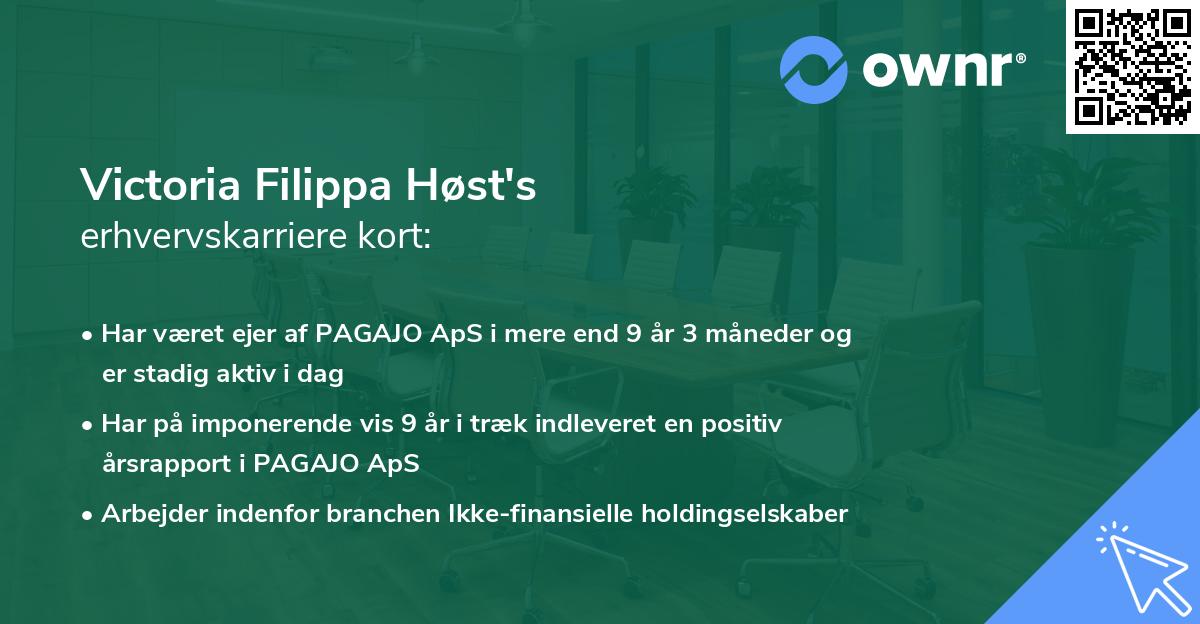 ownr®

Victoria Filippa Høst's
erhvervskarriere kort:

• Har været ejer af PAGAJO ApS i mere end 9 år 3 måneder og er stadig aktiv i dag
• Har på imponerende vis 9 år i træk indleveret en positiv årsrapport i PAGAJO ApS
• Arbejder indenfor branchen Ikke-finansielle holdingselskaber